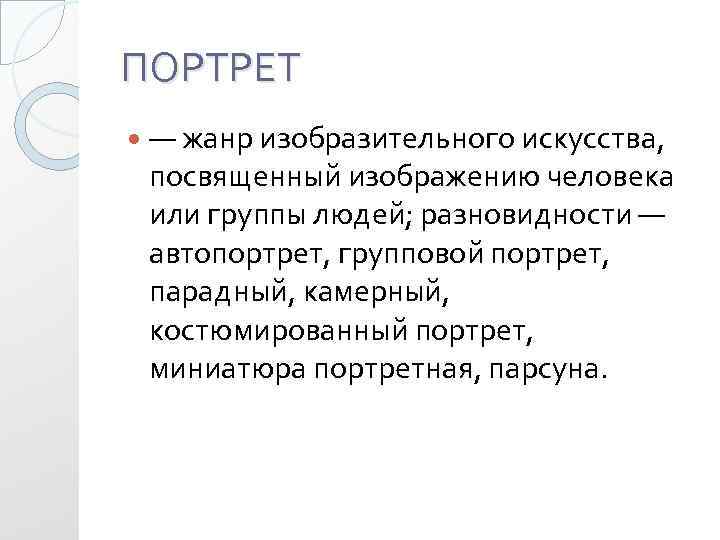 ПОРТРЕТ

— жанр изобразительного искусства, посвященный изображению человека или группы людей; разновидности — автопортрет, групповой портрет, парадный, камерный, костюмированный портрет, миниатюра портретная, парсуна.